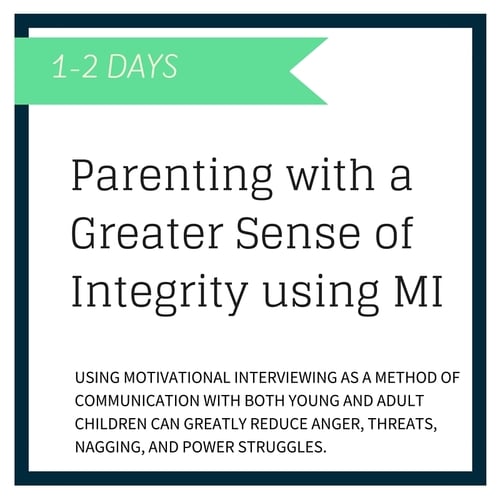 1-2 DAYS

Parenting with a Greater Sense of Integrity using MI

USING MOTIVATIONAL INTERVIEWING AS A METHOD OF COMMUNICATION WITH BOTH YOUNG AND ADULT CHILDREN CAN GREATLY REDUCE ANGER, THREATS, NAGGING, AND POWER STRUGGLES.